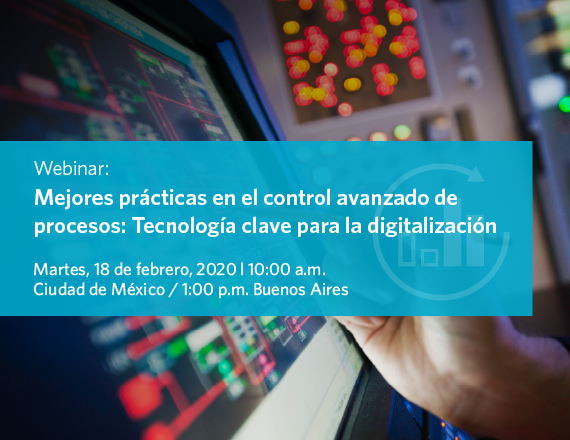 Webinar:

Mejores prácticas en el control avanzado de procesos: Tecnología clave para la digitalización

Martes, 18 de febrero, 2020 | 10:00 a.m.
Ciudad de México / 1:00 p.m. Buenos Aires